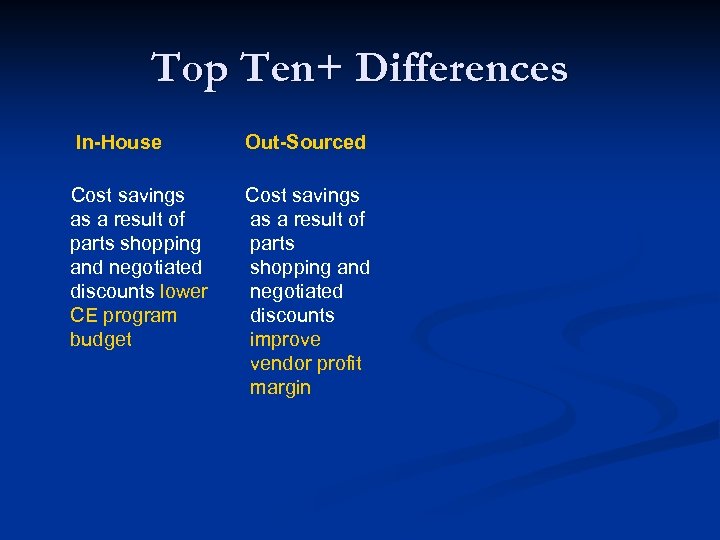 Top Ten+ Differences

In-House

Cost savings as a result of parts shopping and negotiated discounts lower CE program budget

Out-Sourced

Cost savings as a result of parts shopping and negotiated discounts improve vendor profit margin